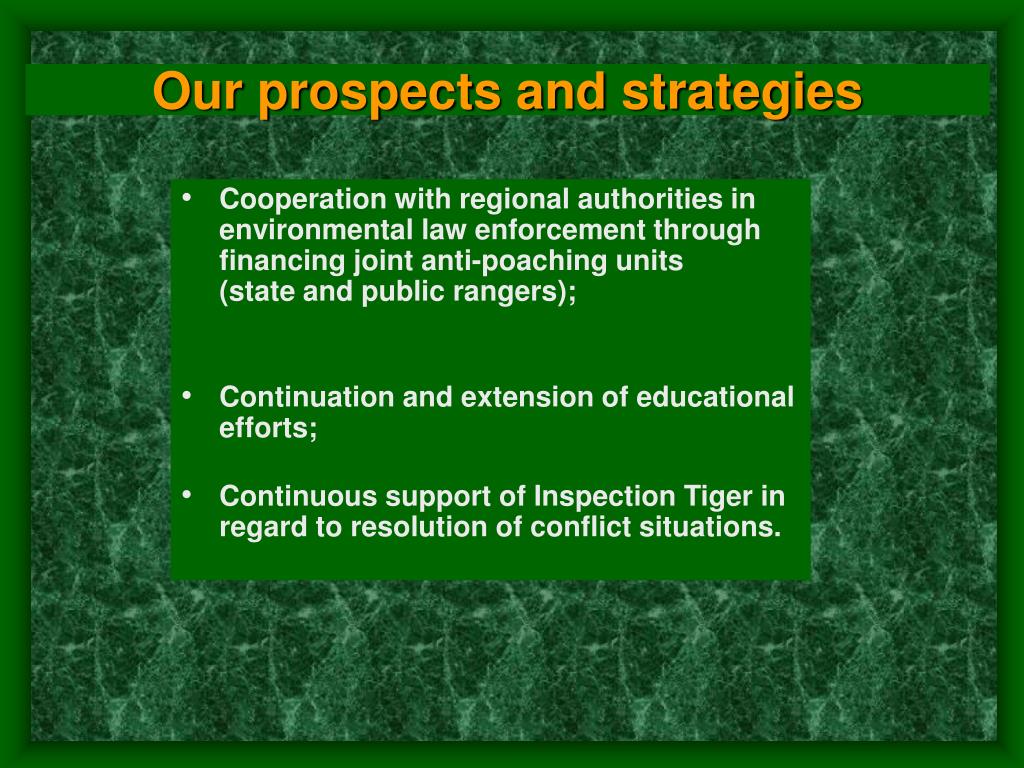 Our prospects and strategies

• Cooperation with regional authorities in environmental law enforcement through financing joint anti-poaching units (state and public rangers);

• Continuation and extension of educational efforts;

• Continuous support of Inspection Tiger in regard to resolution of conflict situations.